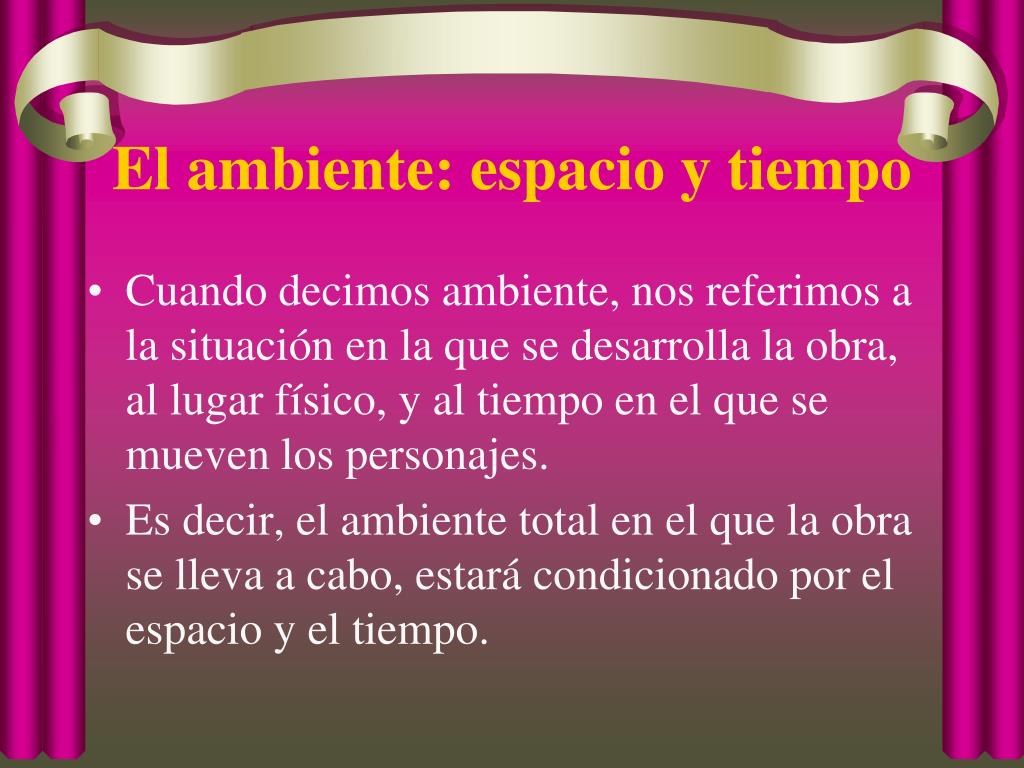 El ambiente: espacio y tiempo

• Cuando decimos ambiente, nos referimos a la situación en la que se desarrolla la obra, al lugar físico, y al tiempo en el que se mueven los personajes.

• Es decir, el ambiente total en el que la obra se lleva a cabo, estará condicionado por el espacio y el tiempo.